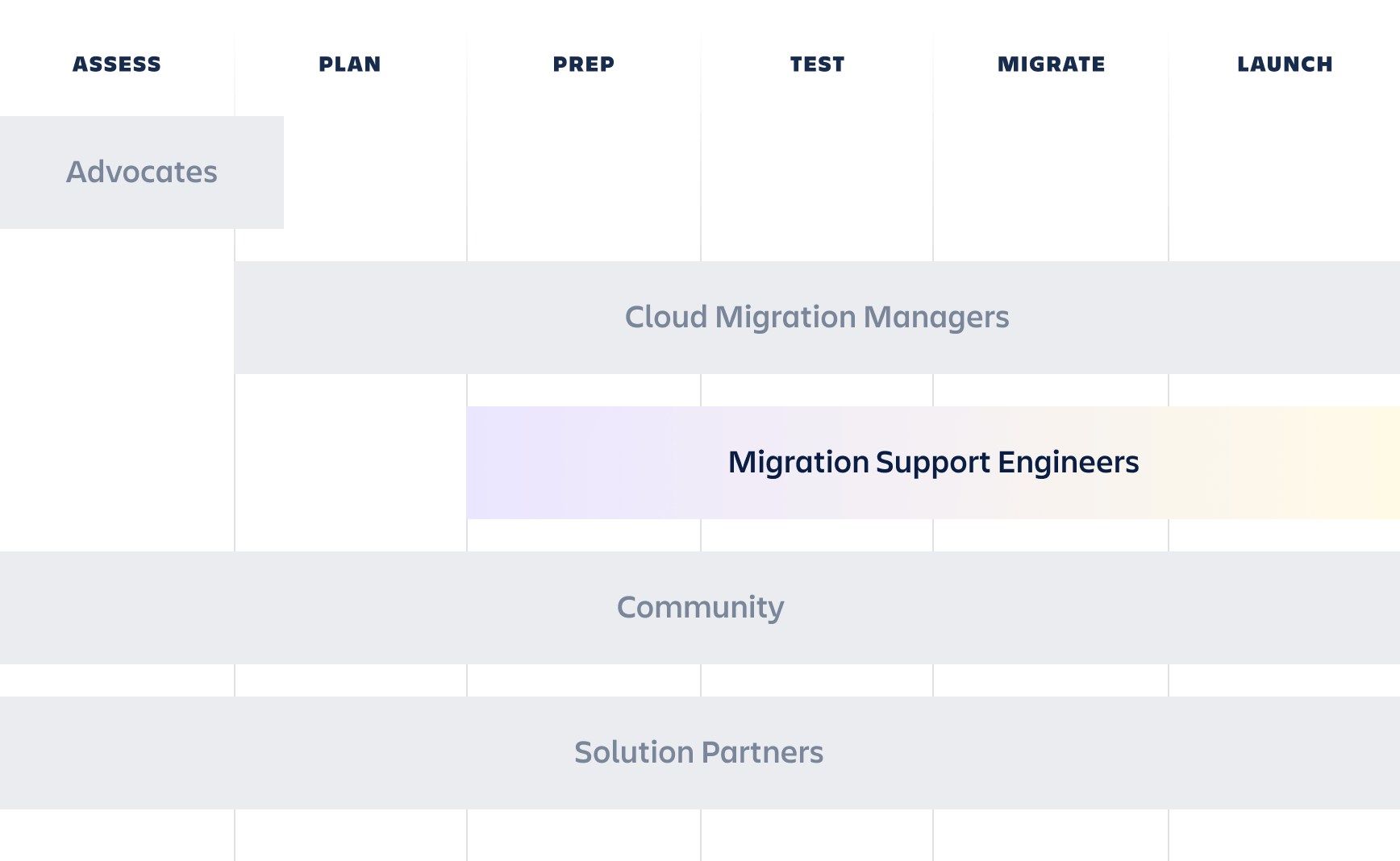 ASSESS PLAN PREP TEST MIGRATE LAUNCH

Advocates

Cloud Migration Managers

Migration Support Engineers

Community

Solution Partners